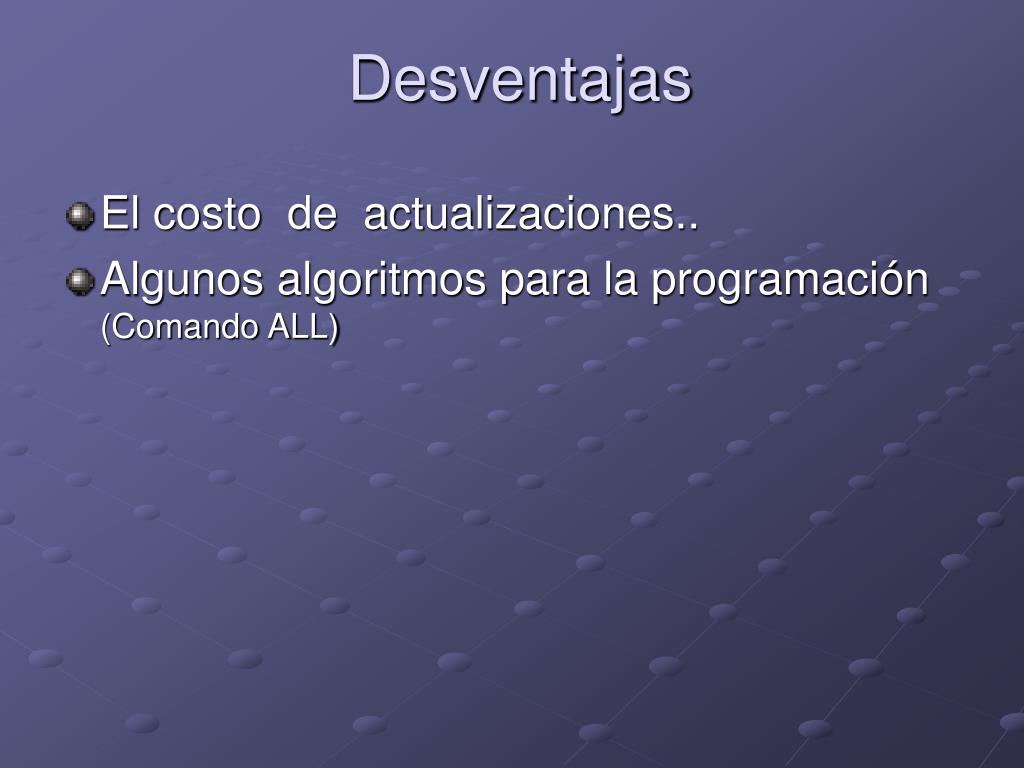 Desventajas

El costo de actualizaciones..

Algunos algoritmos para la programación (Comando ALL)